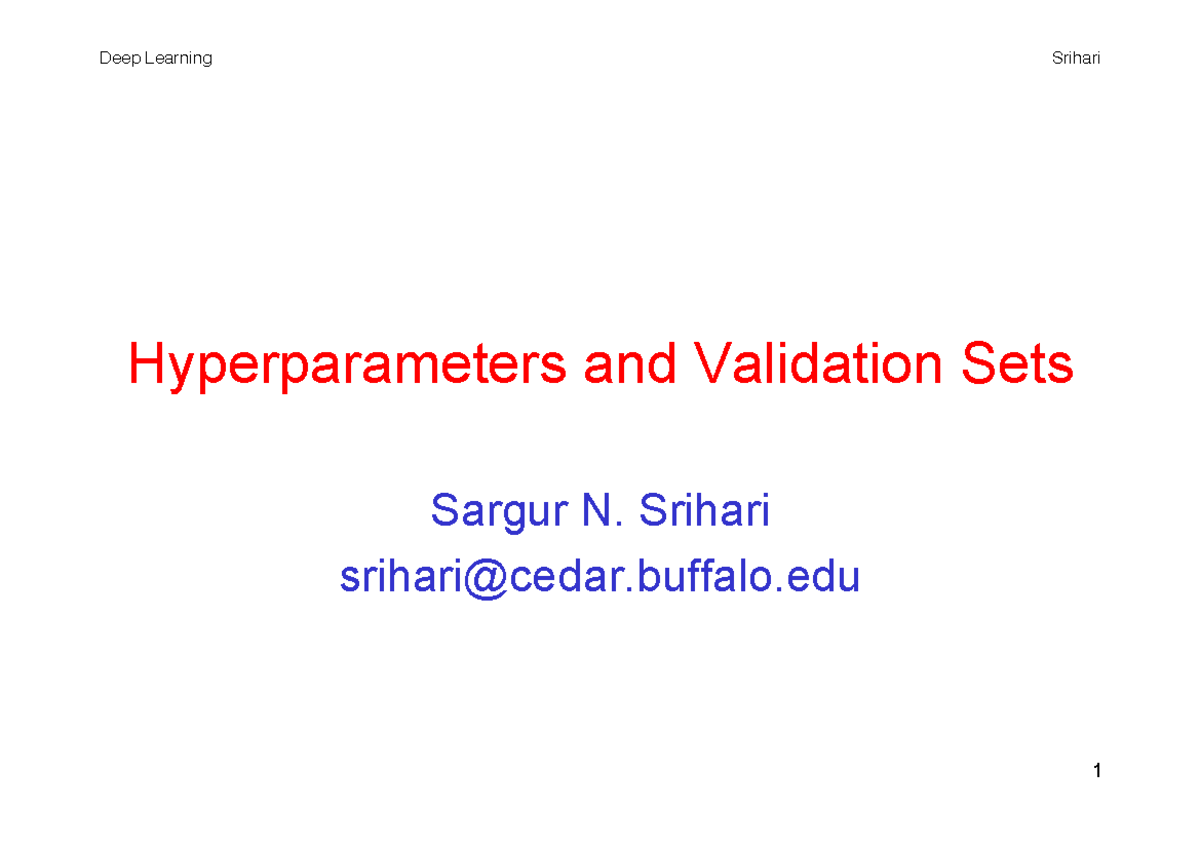 Deep Learning

Srihari

Hyperparameters and Validation Sets

Sargur N. Srihari
srihari@cedar.buffalo.edu

1